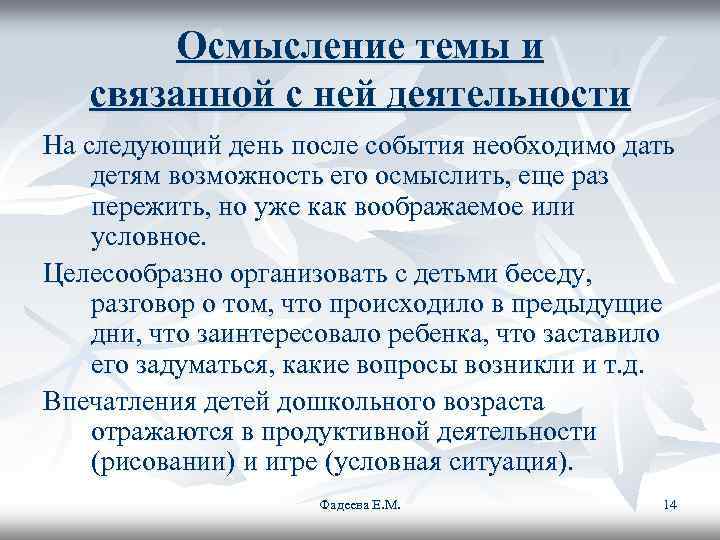 Осмысление темы и связанной с ней деятельности

На следующий день после события необходимо дать детям возможность его осмыслить, еще раз пережить, но уже как воображаемое или условное.

Целесообразно организовать с детьми беседу, разговор о том, что происходило в предыдущие дни, что заинтересовало ребенка, что заставило его задуматься, какие вопросы возникли и т.д.

Впечатления детей дошкольного возраста отражаются в продуктивной деятельности (рисовании) и игре (условная ситуация).

Фадеева Е.М.

14